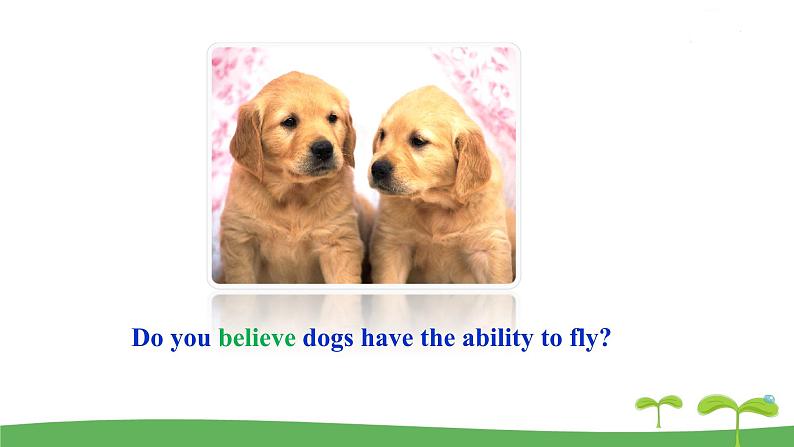 Do you believe dogs have the ability to fly?